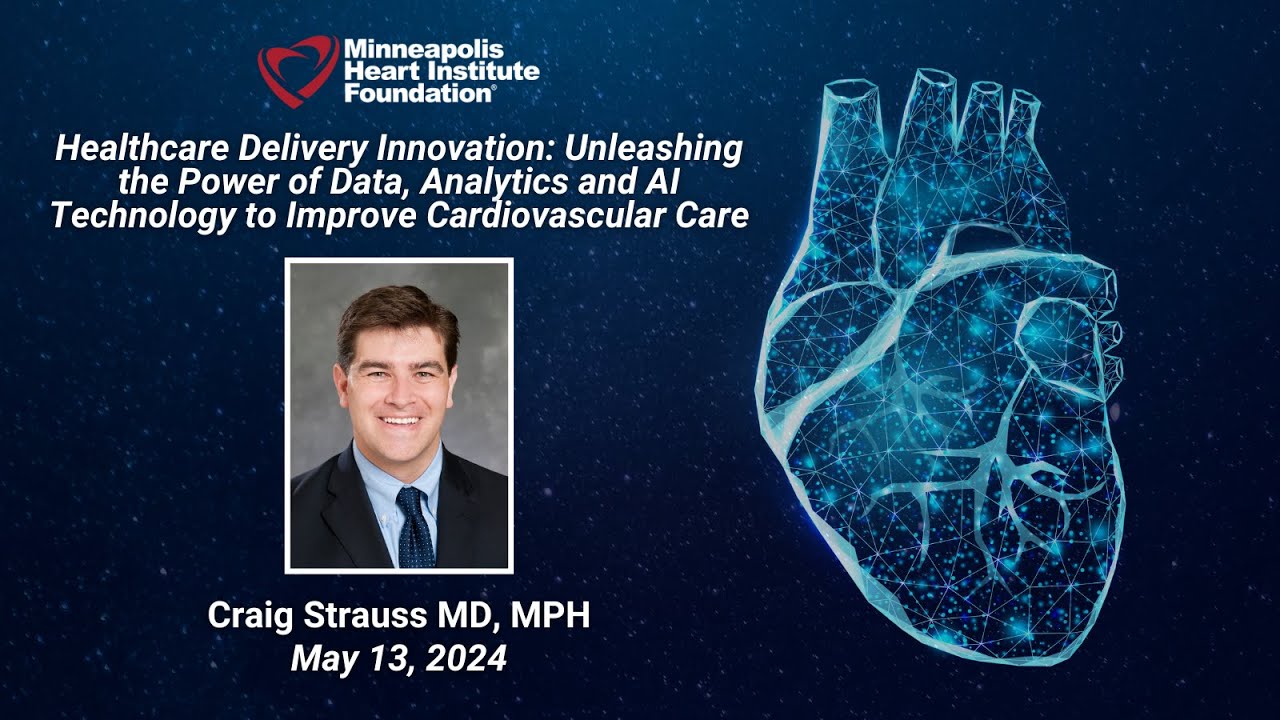 Minneapolis Heart Institute Foundation®

Healthcare Delivery Innovation: Unleashing the Power of Data, Analytics and AI Technology to Improve Cardiovascular Care

Craig Strauss MD, MPH
May 13, 2024